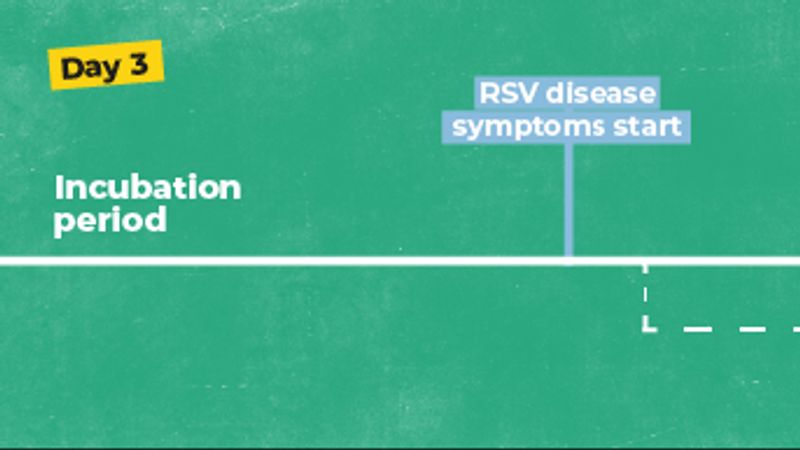 Day 3

RSV disease symptoms start

Incubation period